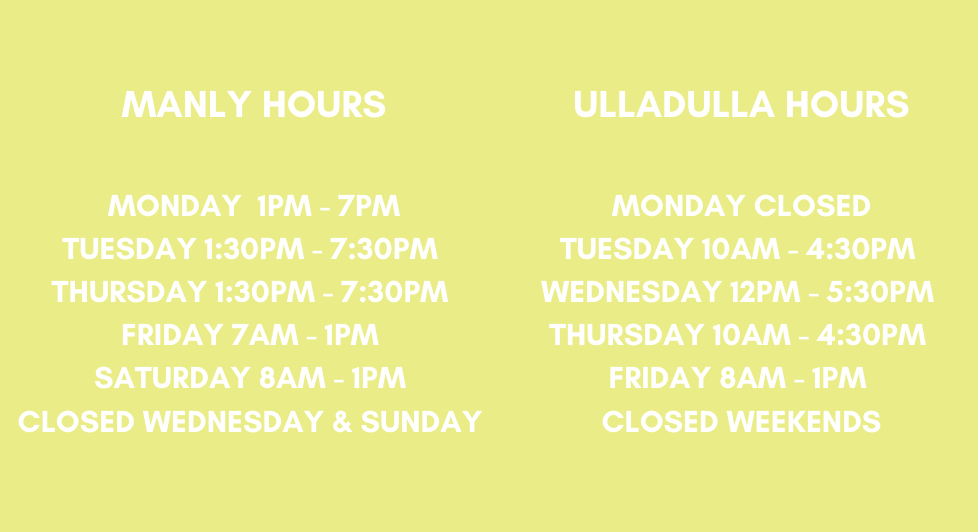 MANLY HOURS

MONDAY 1PM - 7PM
TUESDAY 1:30PM - 7:30PM
THURSDAY 1:30PM - 7:30PM
FRIDAY 7AM - 1PM
SATURDAY 8AM - 1PM
CLOSED WEDNESDAY & SUNDAY

ULLADULLA HOURS

MONDAY CLOSED
TUESDAY 10AM - 4:30PM
WEDNESDAY 12PM - 5:30PM
THURSDAY 10AM - 4:30PM
FRIDAY 8AM - 1PM
CLOSED WEEKENDS